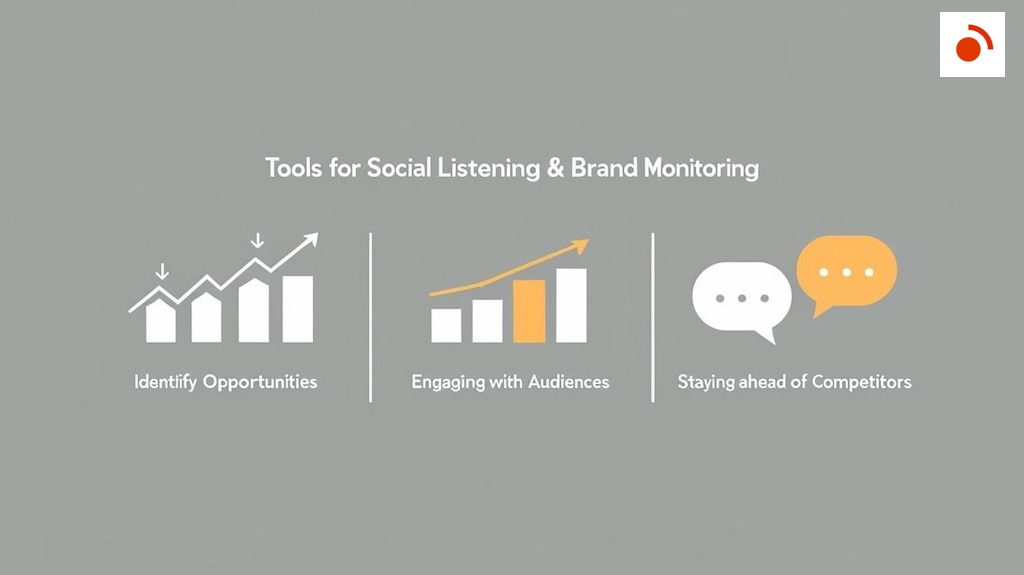 Tools for Social Listening & Brand Monitoring

Identiify Opportunities

Engaging with Audiences

Staying ahead of Competitors